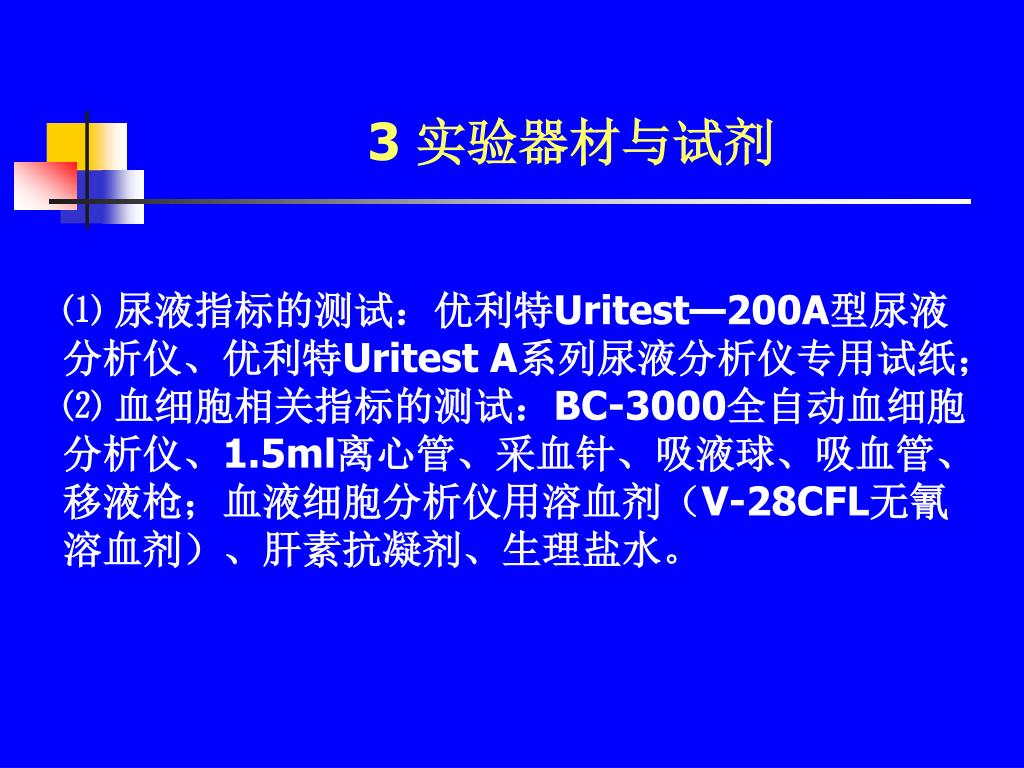 3 实验器材与试剂

⑴ 尿液指标的测试：优利特Uritest—200A型尿液分析仪、优利特Uritest A系列尿液分析仪专用试纸；
⑵ 血细胞相关指标的测试：BC-3000全自动血细胞分析仪、1.5ml离心管、采血针、吸液球、吸血管、移液枪；血液细胞分析仪用溶血剂（V-28CFL无氰溶血剂）、肝素抗凝剂、生理盐水。